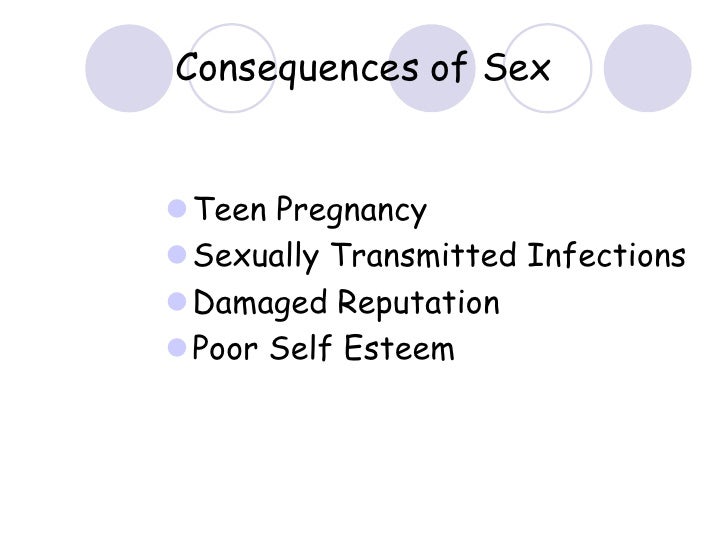 Consequences of Sex

- Teen Pregnancy
- Sexually Transmitted Infections
- Damaged Reputation
- Poor Self Esteem